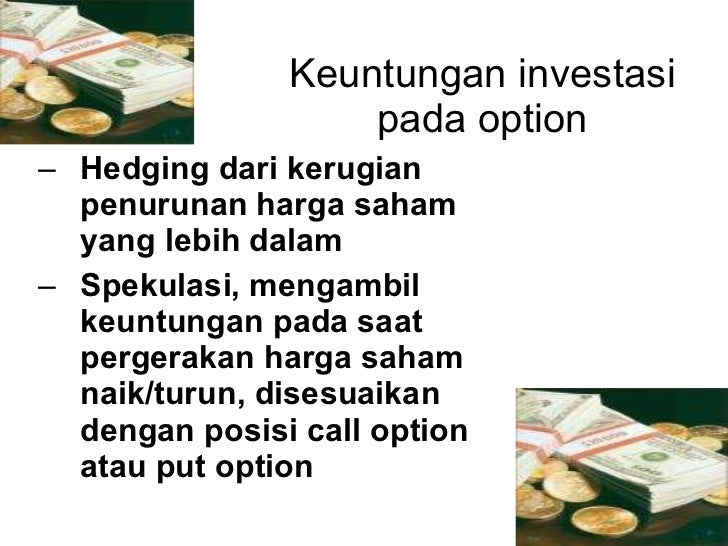 Keuntungan investasi pada option

– Hedging dari kerugian penurunan harga saham yang lebih dalam

– Spekulasi, mengambil keuntungan pada saat pergerakan harga saham naik/turun, disesuaikan dengan posisi call option atau put option